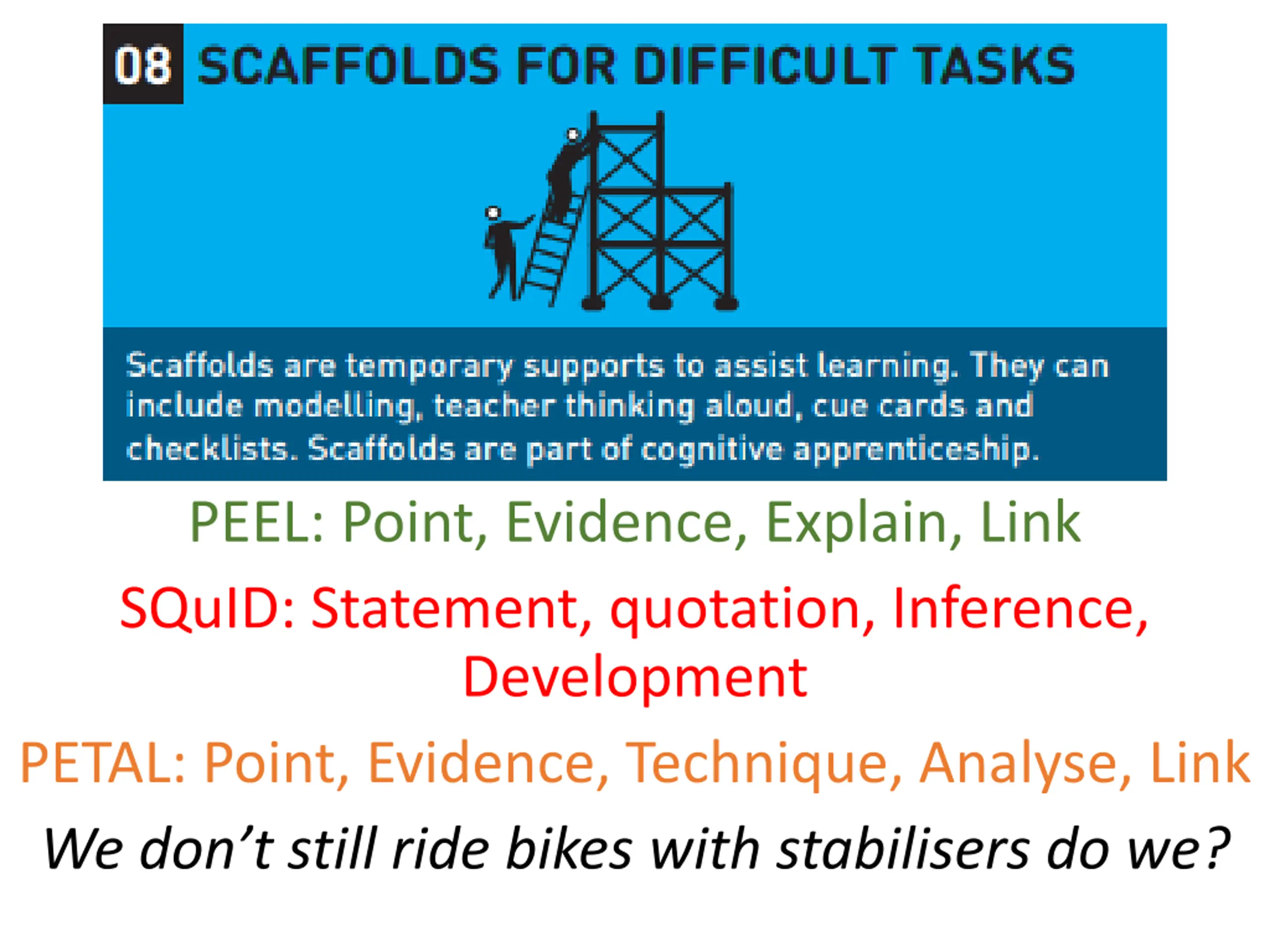 08 SCAFFOLDS FOR DIFFICULT TASKS

Scaffolds are temporary supports to assist learning. They can include modelling, teacher thinking aloud, cue cards and checklists. Scaffolds are part of cognitive apprenticeship.

PEEL: Point, Evidence, Explain, Link

SQuID: Statement, quotation, Inference, Development

PETAL: Point, Evidence, Technique, Analyse, Link

We don't still ride bikes with stabilisers do we?